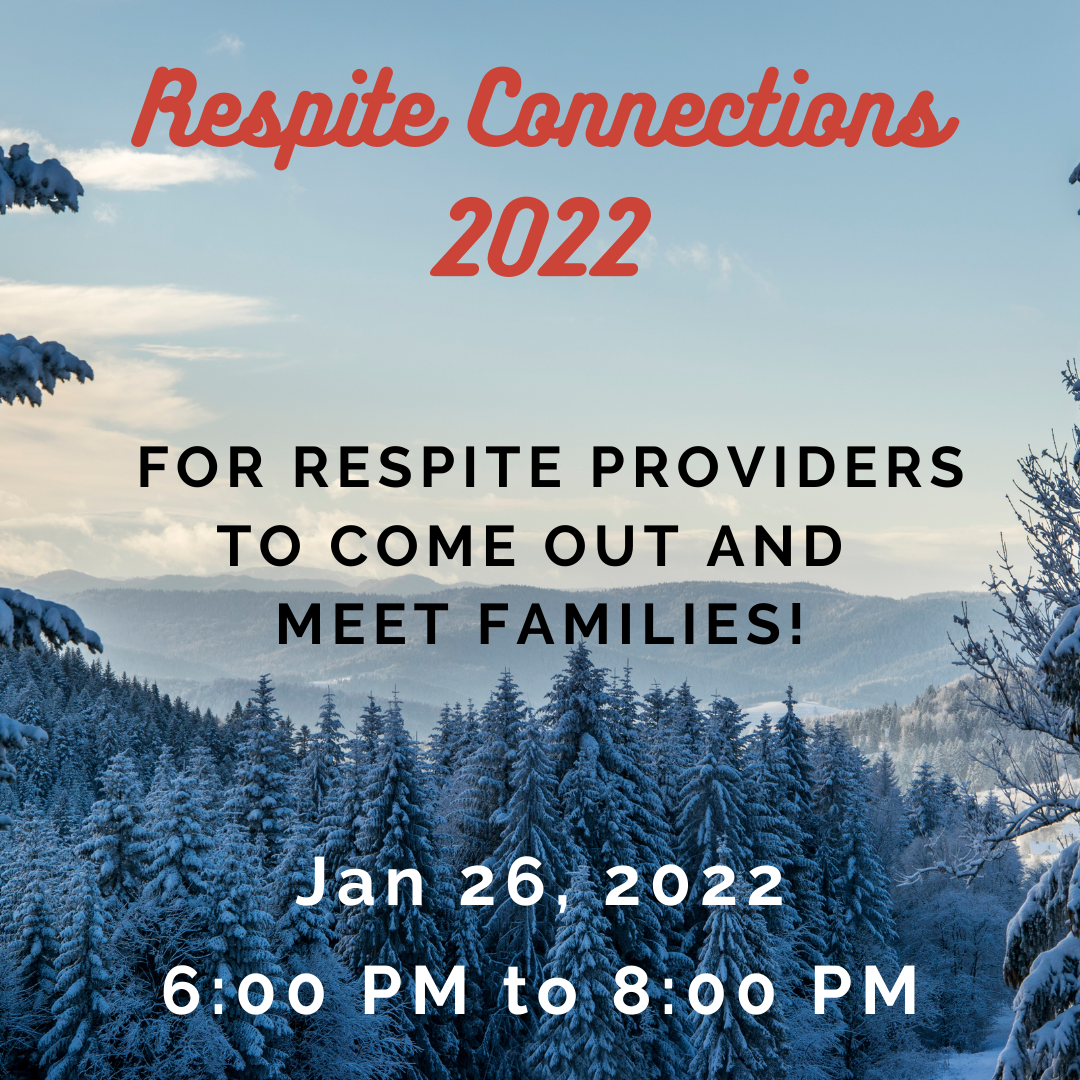 Respite Connections 2022

FOR RESPITE PROVIDERS TO COME OUT AND MEET FAMILIES!

Jan 26, 2022

6:00 PM to 8:00 PM